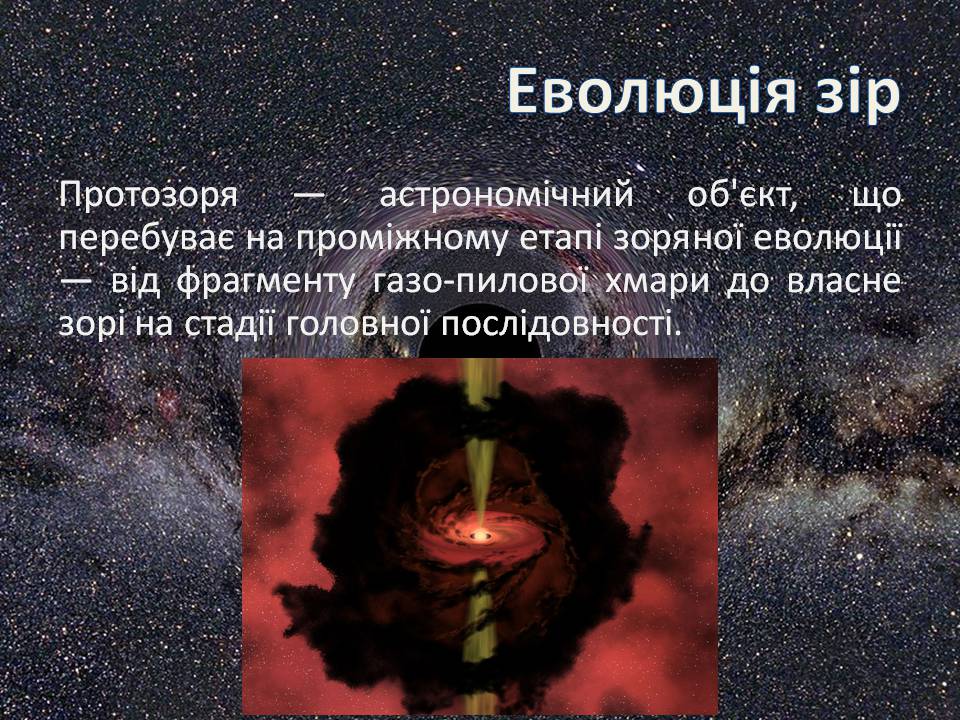 Еволюція зір

Протозоря — астрономічний об'єкт, що перебуває на проміжному етапі зоряної еволюції — від фрагменту газо-пилової хмари до власне зорі на стадії головної послідовності.